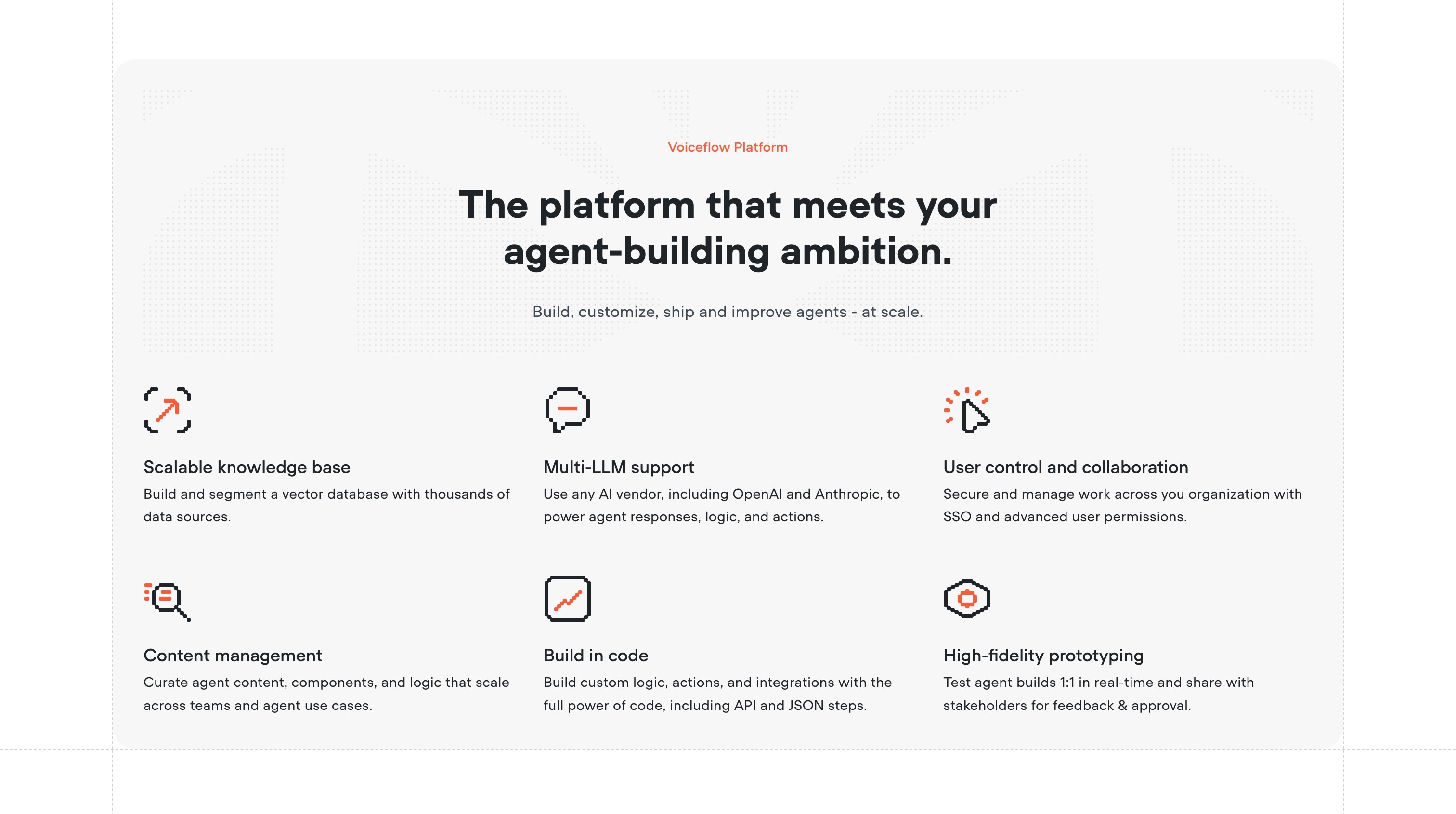 Voiceflow Platform

The platform that meets your agent-building ambition.

Build, customize, ship and improve agents - at scale.

Scalable knowledge base
Build and segment a vector database with thousands of data sources.

Multi-LLM support
Use any AI vendor, including OpenAI and Anthropic, to power agent responses, logic, and actions.

User control and collaboration
Secure and manage work across you organization with SSO and advanced user permissions.

Content management
Curate agent content, components, and logic that scale across teams and agent use cases.

Build in code
Build custom logic, actions, and integrations with the full power of code, including API and JSON steps.

High-fidelity prototyping
Test agent builds 1:1 in real-time and share with stakeholders for feedback & approval.